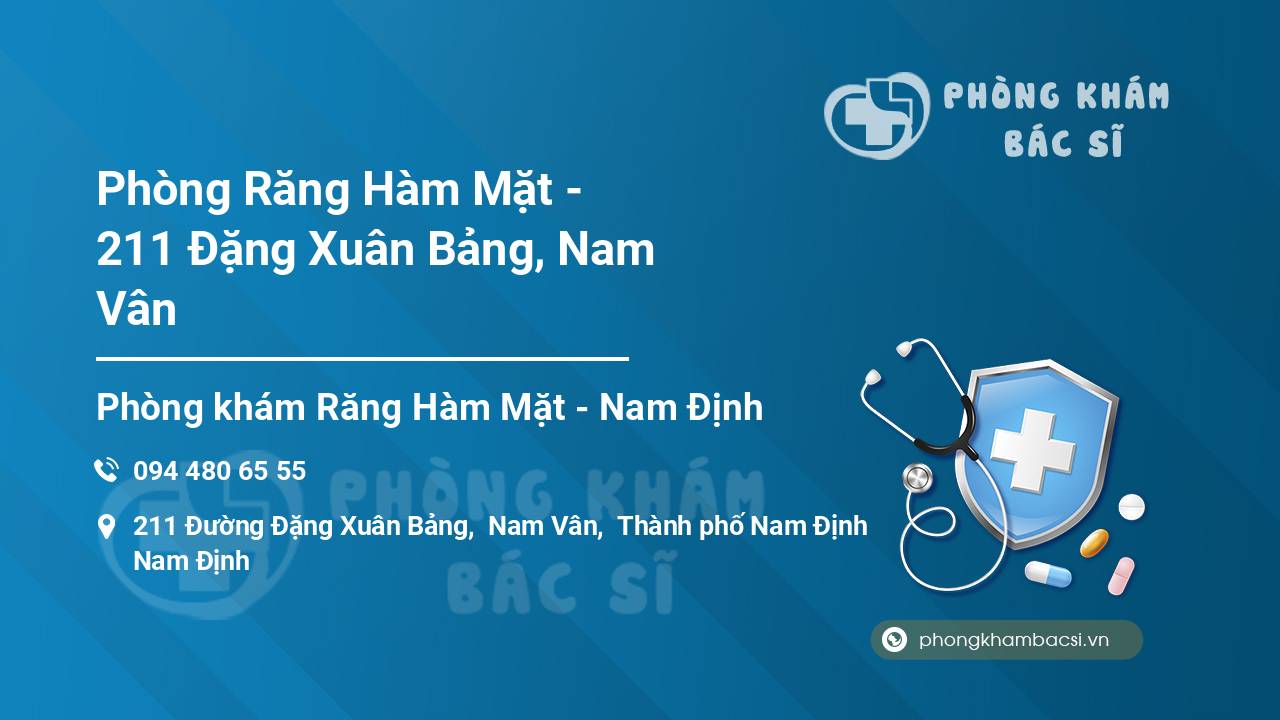 PHÒNG KHÁM BÁC SĨ

Phòng Răng Hàm Mặt - 211 Đặng Xuân Bảng, Nam Vân

Phòng khám Răng Hàm Mặt - Nam Định

094 480 65 55

211 Đường Đặng Xuân Bảng, Nam Vân, Thành phố Nam Định Nam Định

PHÒNG KHÁM BÁC SĨ

phongkhambacsi.vn